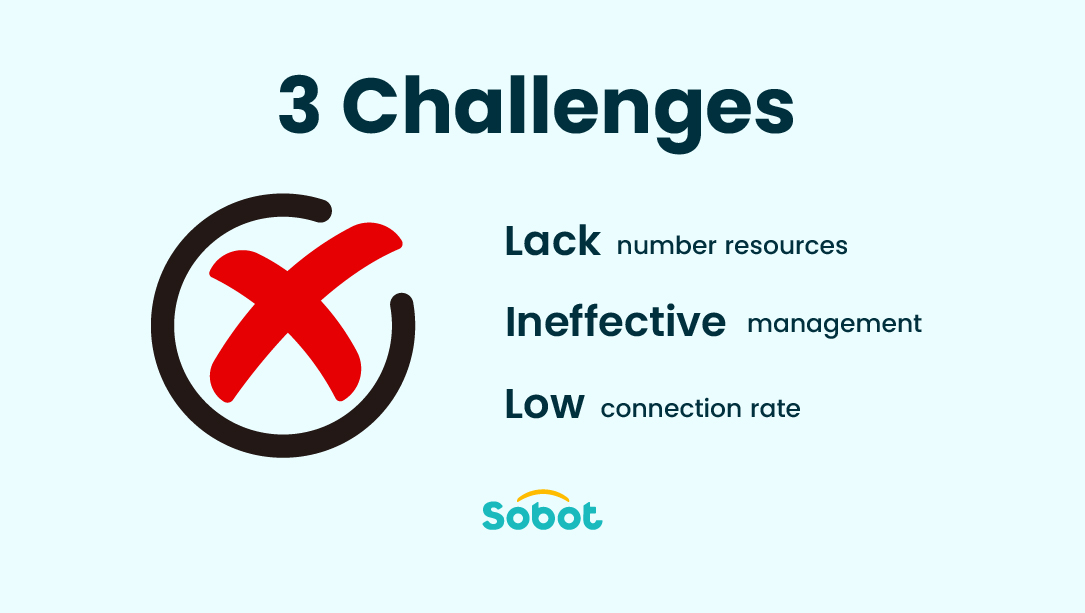 3 Challenges

Lack number resources

Ineffective management

Low connection rate

Sobot